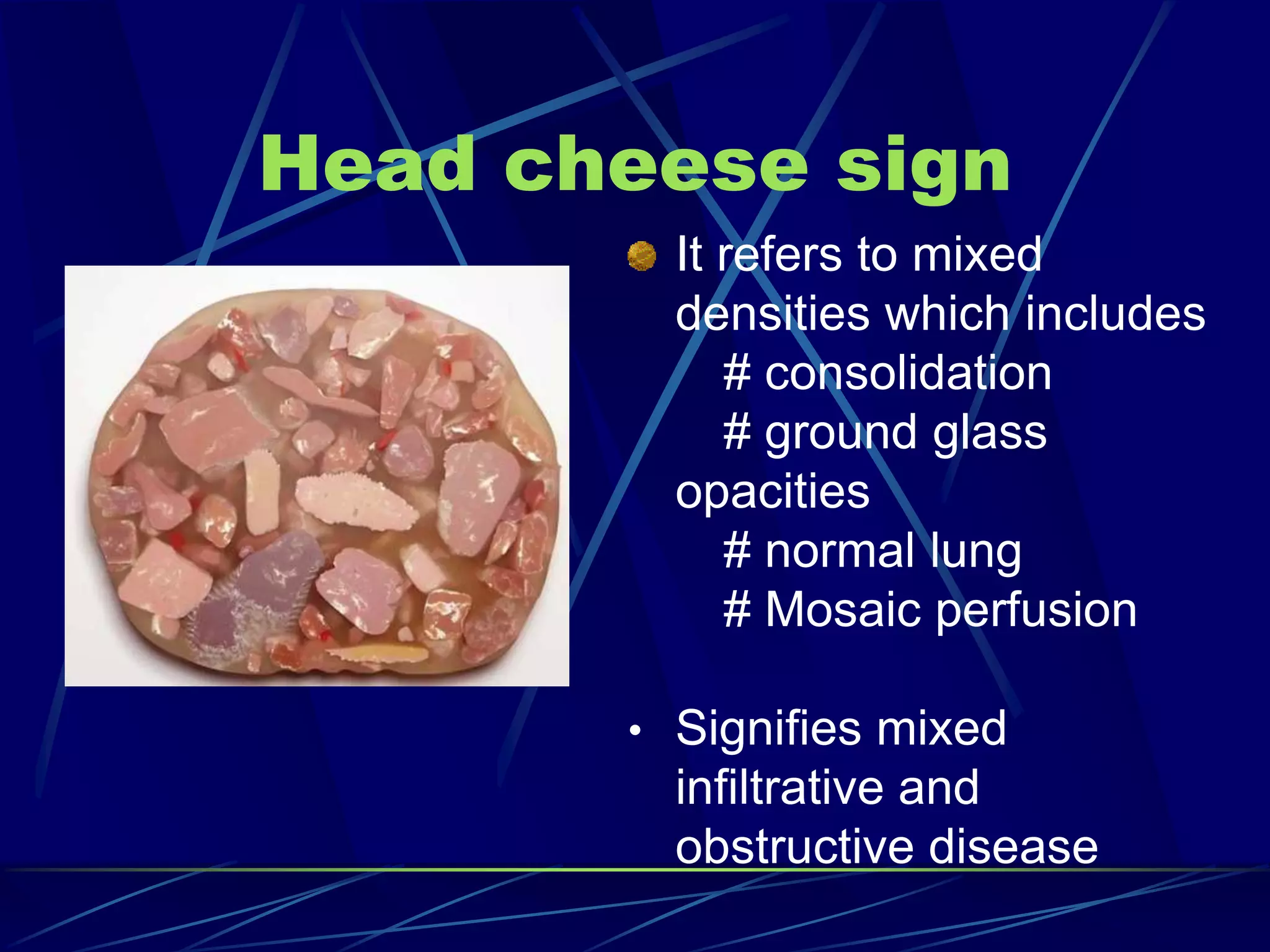 Head cheese sign

It refers to mixed densities which includes
# consolidation
# ground glass opacities
# normal lung
# Mosaic perfusion

• Signifies mixed infiltrative and obstructive disease